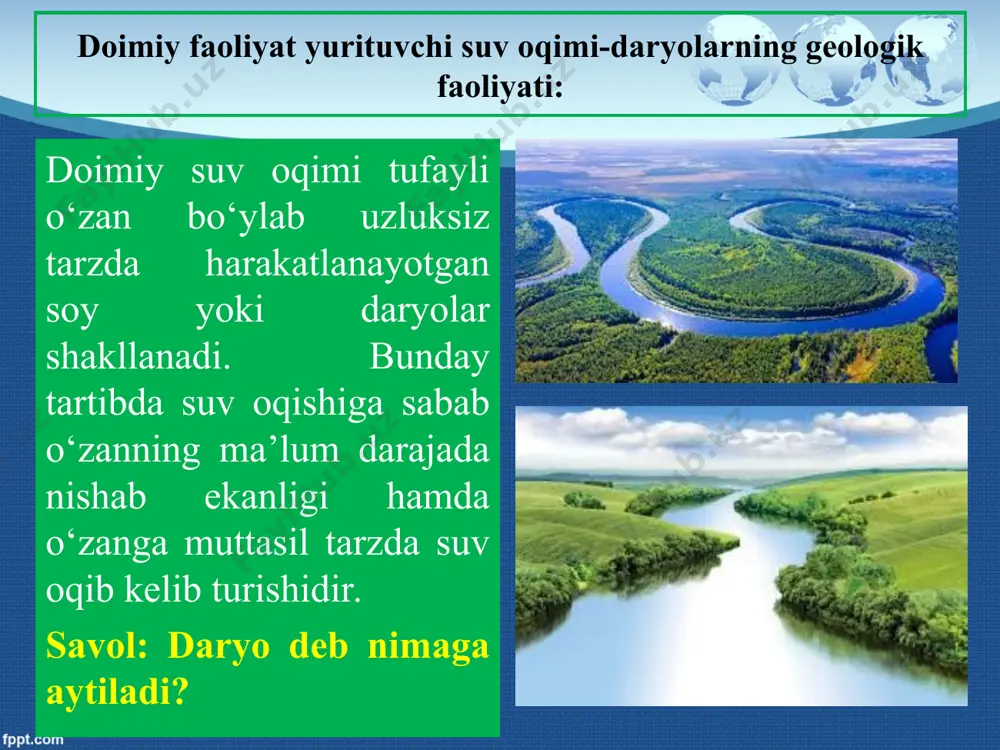 Doimiy faoliyat yurituvchi suv oqimi-daryolarning geologik faoliyati:

Doimiy suv oqimi tufayli o‘zan bo‘ylab uzluksiz tarzda harakatlanayotgan soy yoki daryolar shakllanadi. Bunday tartibda suv oqishiga sabab o‘zanning ma’lum darajada nishab ekanligi hamda o‘zanga muttasil tarzda suv oqib kelib turishidir.

Savol: Daryo deb nimaga aytiladi?

fppt.com